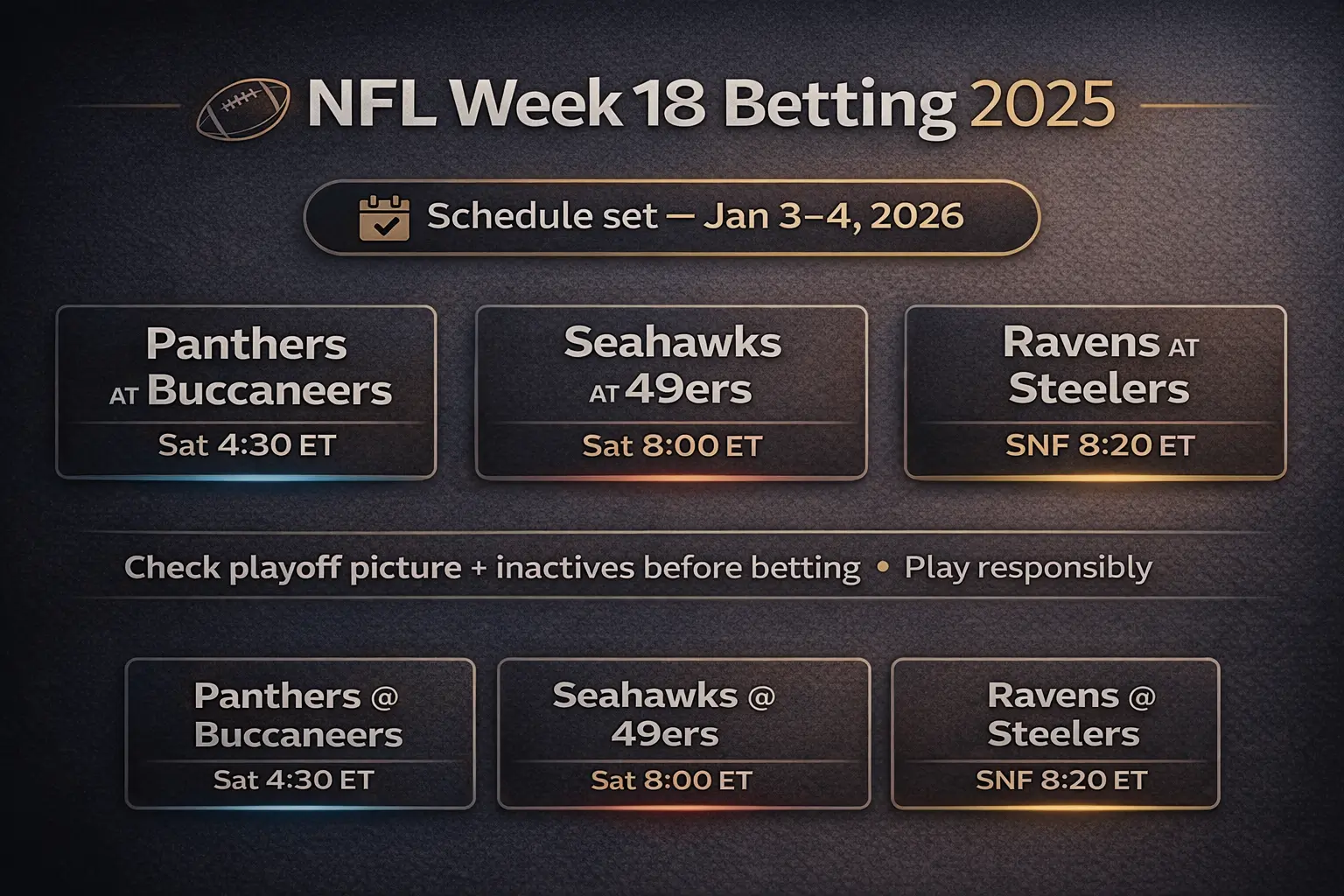 NFL Week 18 Betting 2025

Schedule set — Jan 3–4, 2026

Panthers AT Buccaneers
Sat 4:30 ET

Seahawks AT 49ers
Sat 8:00 ET

Ravens AT Steelers
SNF 8:20 ET

Check playoff picture + inactives before betting • Play responsibly

Panthers @ Buccaneers
Sat 4:30 ET

Seahawks @ 49ers
Sat 8:00 ET

Ravens @ Steelers
SNF 8:20 ET